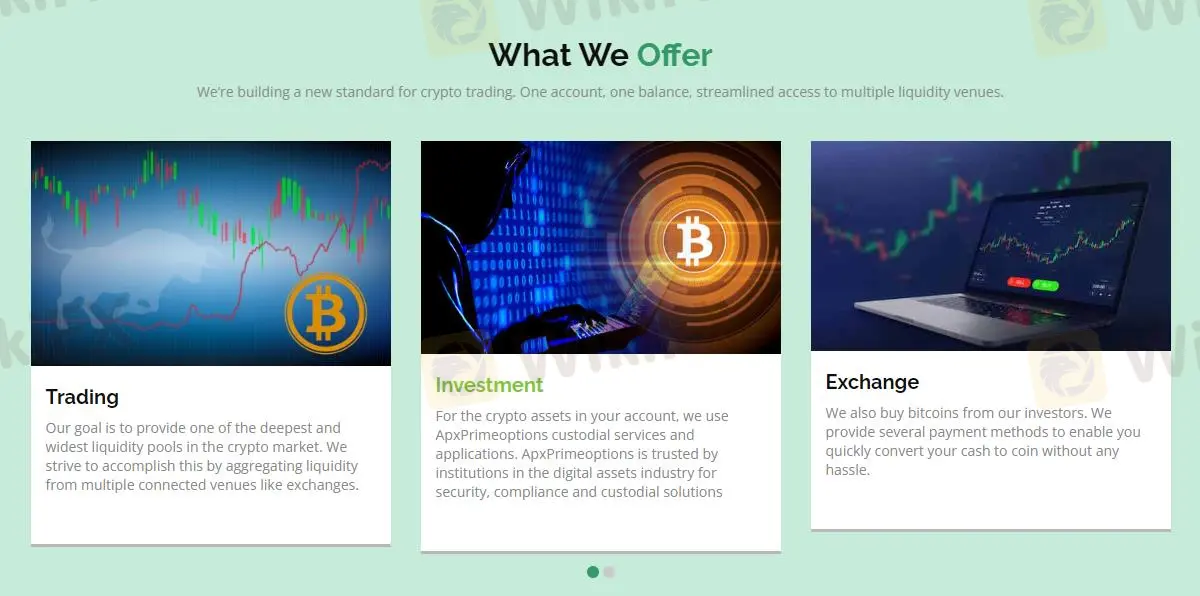 What We Offer

We're building a new standard for crypto trading. One account, one balance, streamlined access to multiple liquidity venues.

Trading

Our goal is to provide one of the deepest and widest liquidity pools in the crypto market. We strive to accomplish this by aggregating liquidity from multiple connected venues like exchanges.

Investment

For the crypto assets in your account, we use ApxPrimeoptions custodial services and applications. ApxPrimeoptions is trusted by institutions in the digital assets industry for security, compliance and custodial solutions

Exchange

We also buy bitcoins from our investors. We provide several payment methods to enable you quickly convert your cash to coin without any hassle.